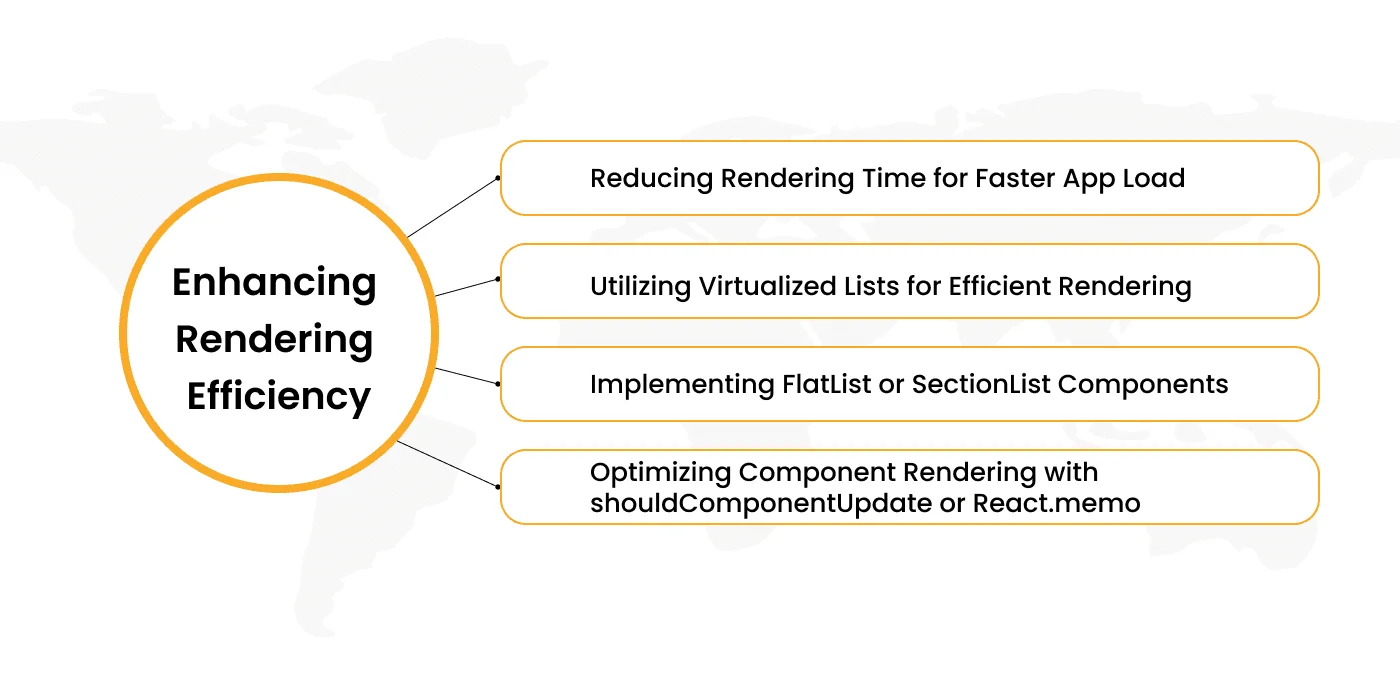 Enhancing Rendering Efficiency

Reducing Rendering Time for Faster App Load

Utilizing Virtualized Lists for Efficient Rendering

Implementing FlatList or SectionList Components

Optimizing Component Rendering with shouldComponentUpdate or React.memo